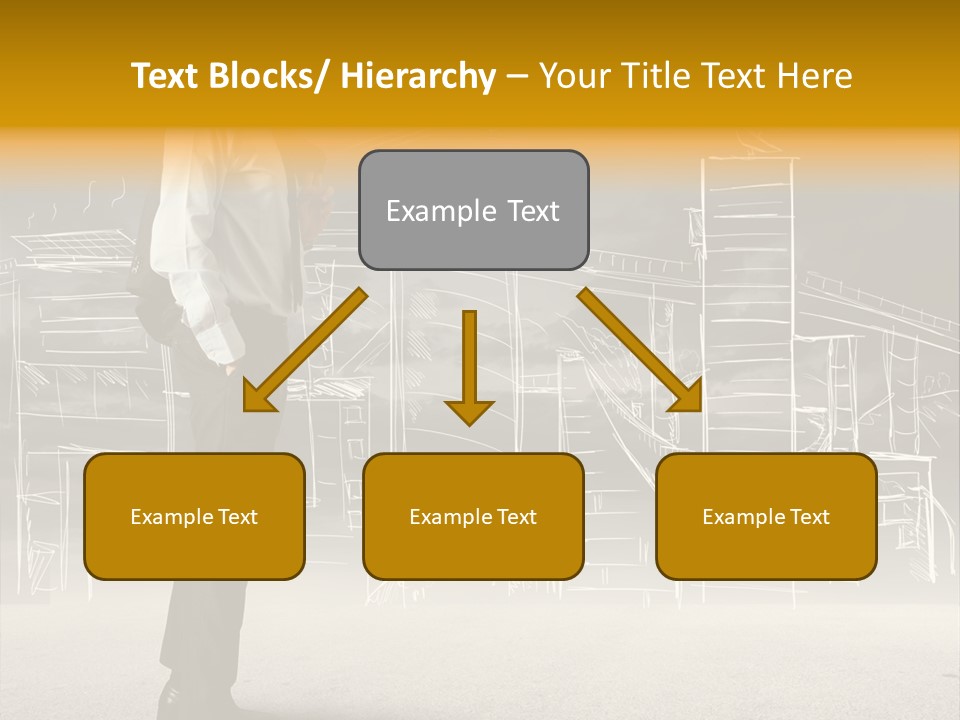 Text Blocks/ Hierarchy – Your Title Text Here

Example Text

Example Text

Example Text

Example Text